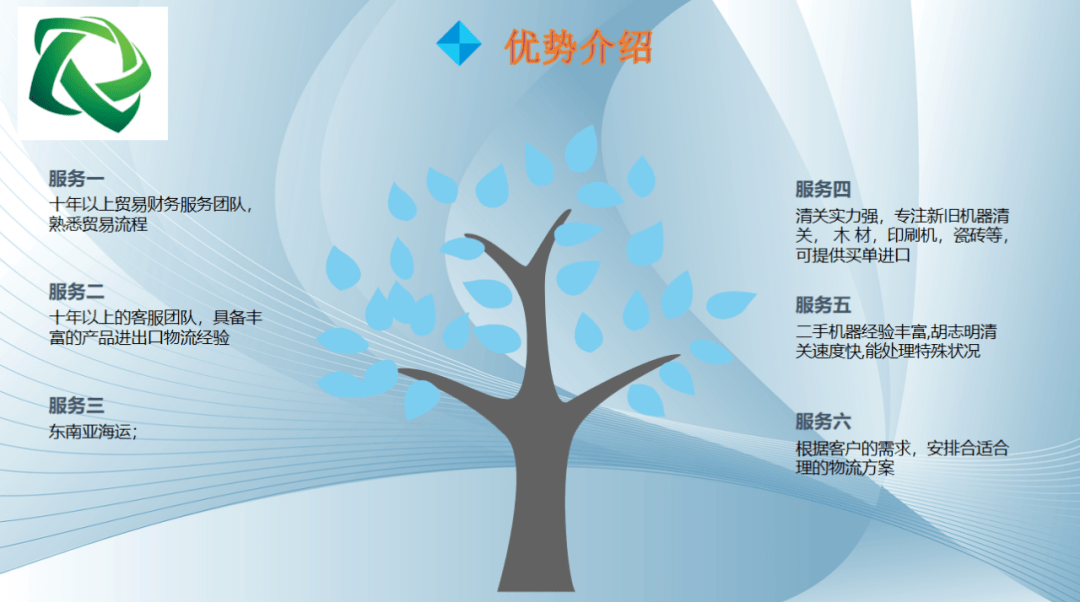 优势介绍

服务一
十年以上贸易财务服务团队，熟悉贸易流程

服务二
十年以上的客服团队，具备丰富的产品进出口物流经验

服务三
东南亚海运；

服务四
清关实力强，专注新旧机器清关， 木 材，印刷机，瓷砖等，可提供买单进口

服务五
二手机器经验丰富,胡志明清关速度快,能处理特殊状况

服务六
根据客户的需求，安排合适合理的物流方案